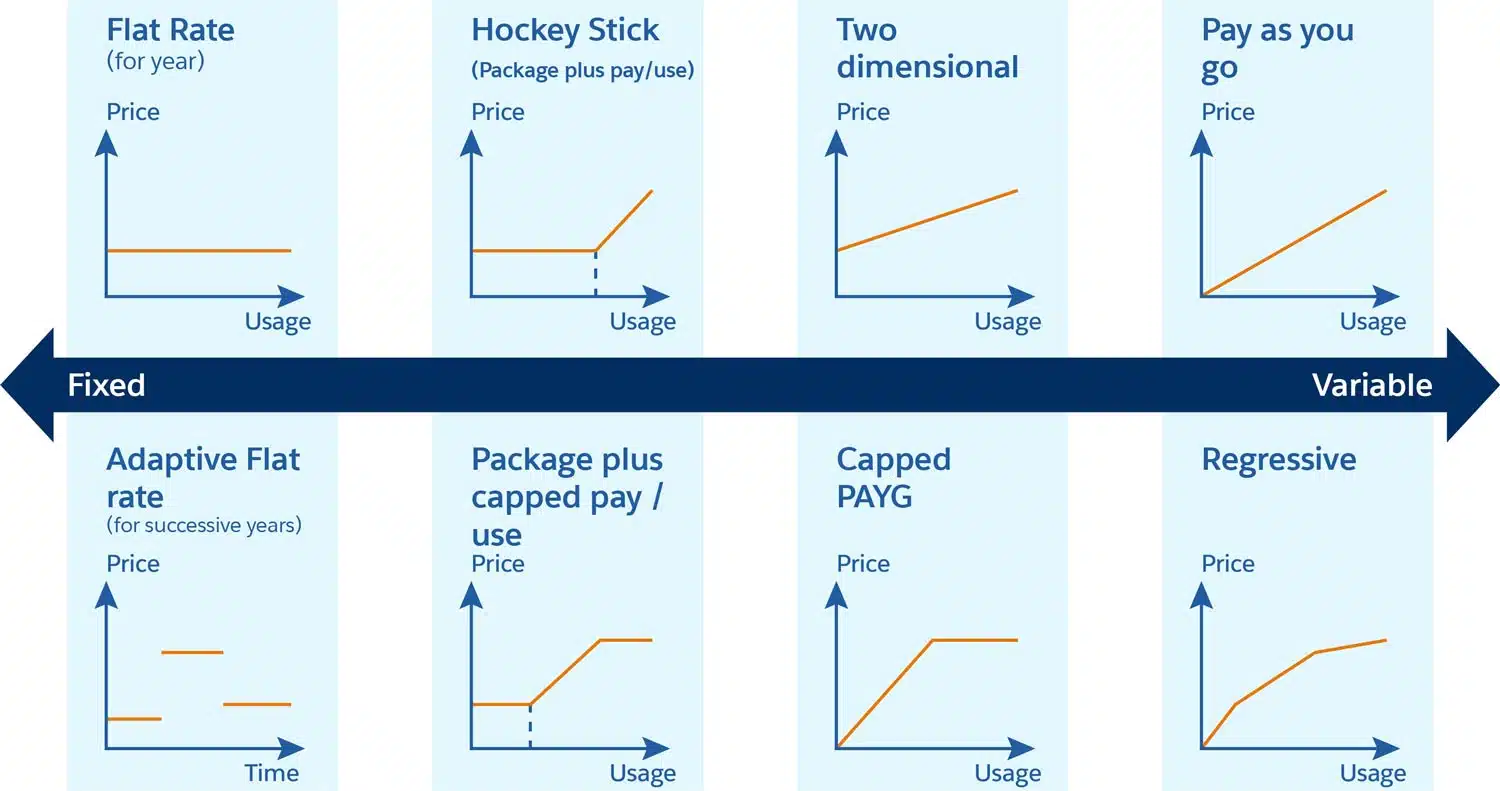 Flat Rate
(for year)

Price

Usage

Hockey Stick
(Package plus pay/use)

Price

Usage

Two dimensional

Price

Usage

Pay as you go

Price

Usage

Fixed

Variable

Adaptive Flat rate
(for successive years)

Price

Time

Package plus capped pay / use

Price

Usage

Capped PAYG

Price

Usage

Regressive

Price

Usage